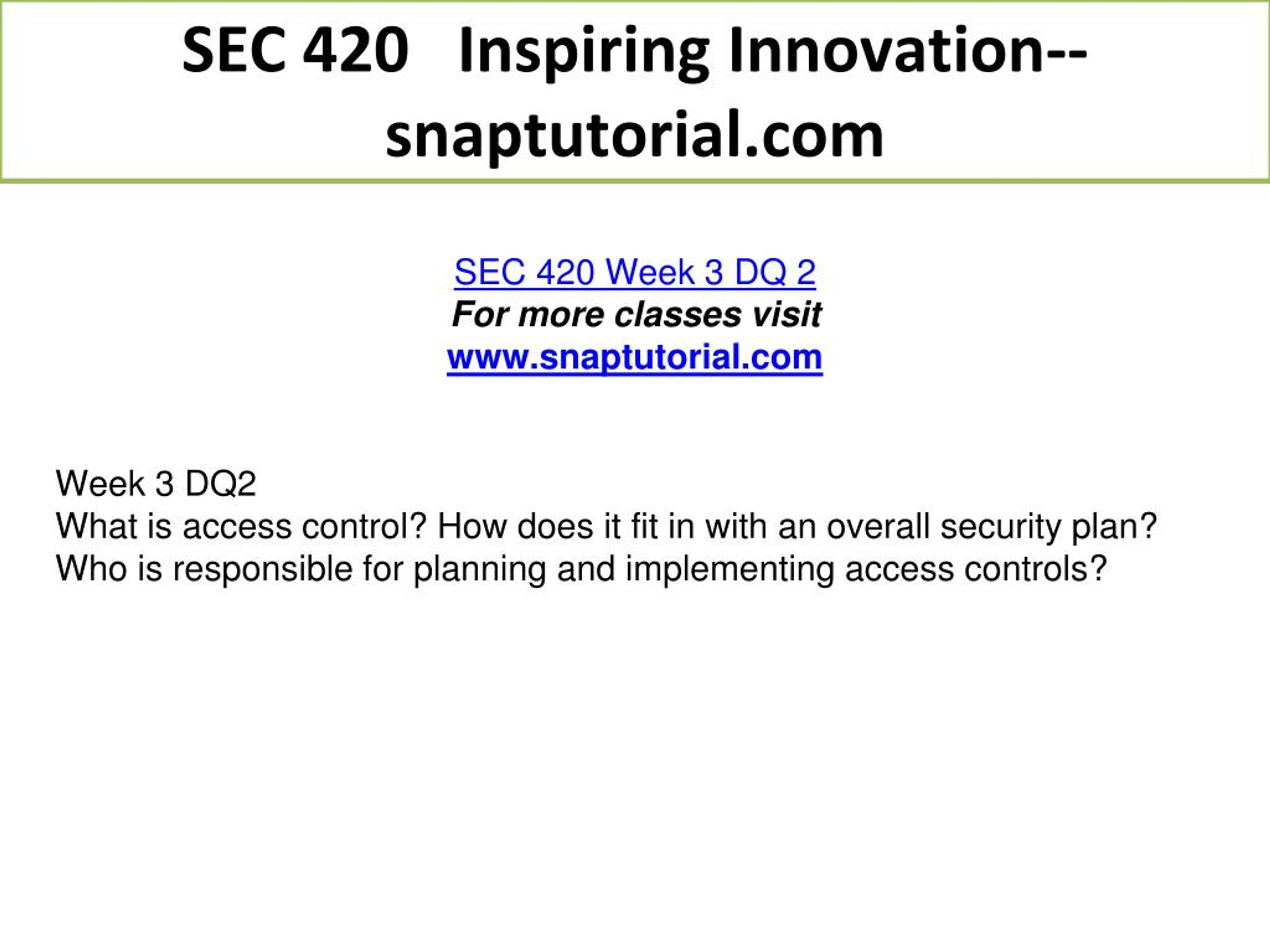 SEC 420 Inspiring Innovation--snaptutorial.com

SEC 420 Week 3 DQ 2
For more classes visit
www.snaptutorial.com

Week 3 DQ2
What is access control? How does it fit in with an overall security plan? Who is responsible for planning and implementing access controls?